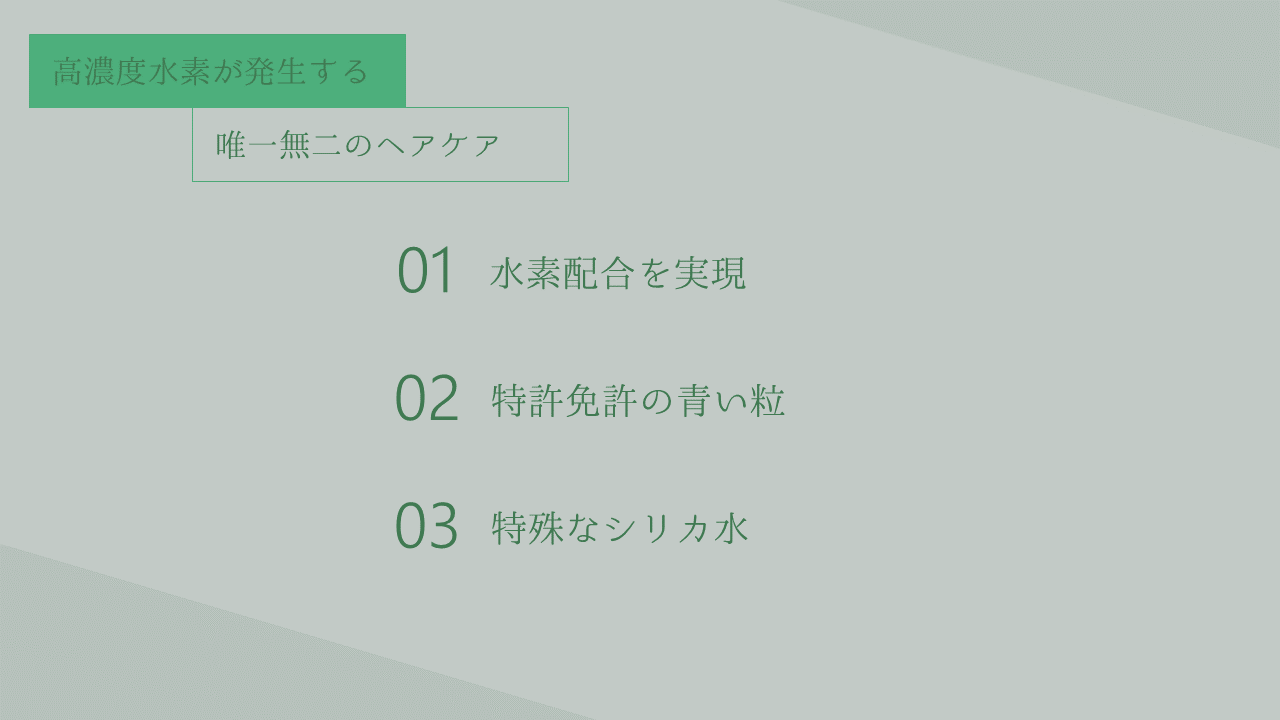 高濃度水素が発生する

唯一無二のヘアケア

01 水素配合を実現

02 特許免許の青い粒

03 特殊なシリカ水